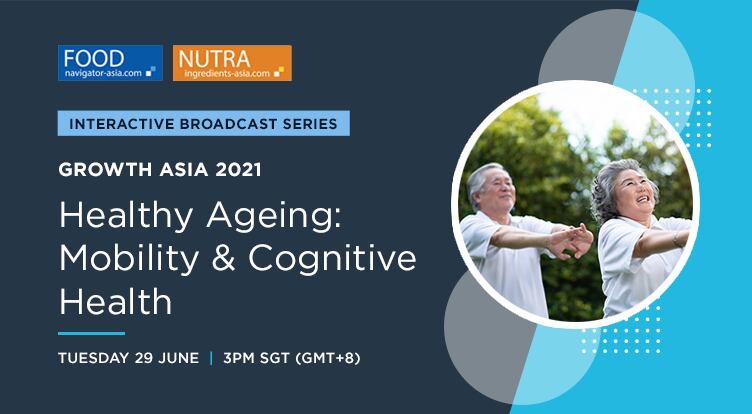 FOOD
navigator-asia.com

NUTRA
ingredients-asia.com

INTERACTIVE BROADCAST SERIES

GROWTH ASIA 2021

Healthy Ageing: Mobility & Cognitive Health

TUESDAY 29 JUNE | 3PM SGT (GMT+8)